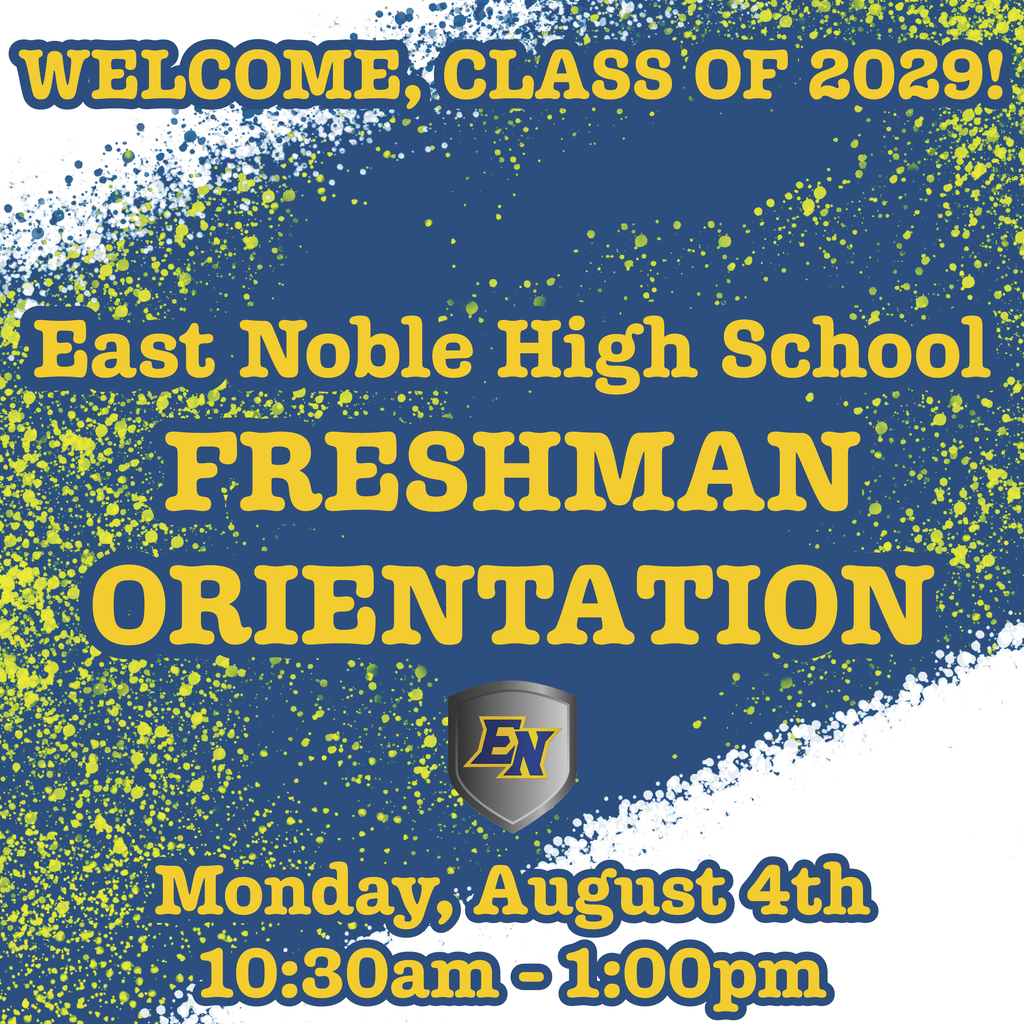 WELCOME, CLASS OF 2029!

East Noble High School
FRESHMAN ORIENTATION

EN

Monday, August 4th
10:30am - 1:00pm